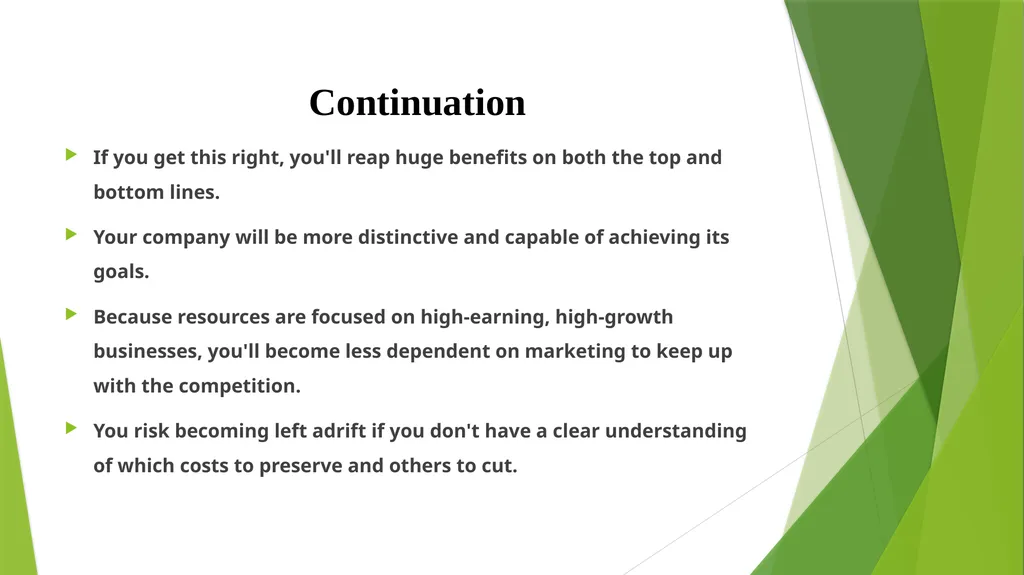 Continuation

If you get this right, you'll reap huge benefits on both the top and bottom lines.

Your company will be more distinctive and capable of achieving its goals.

Because resources are focused on high-earning, high-growth businesses, you'll become less dependent on marketing to keep up with the competition.

You risk becoming left adrift if you don't have a clear understanding of which costs to preserve and others to cut.